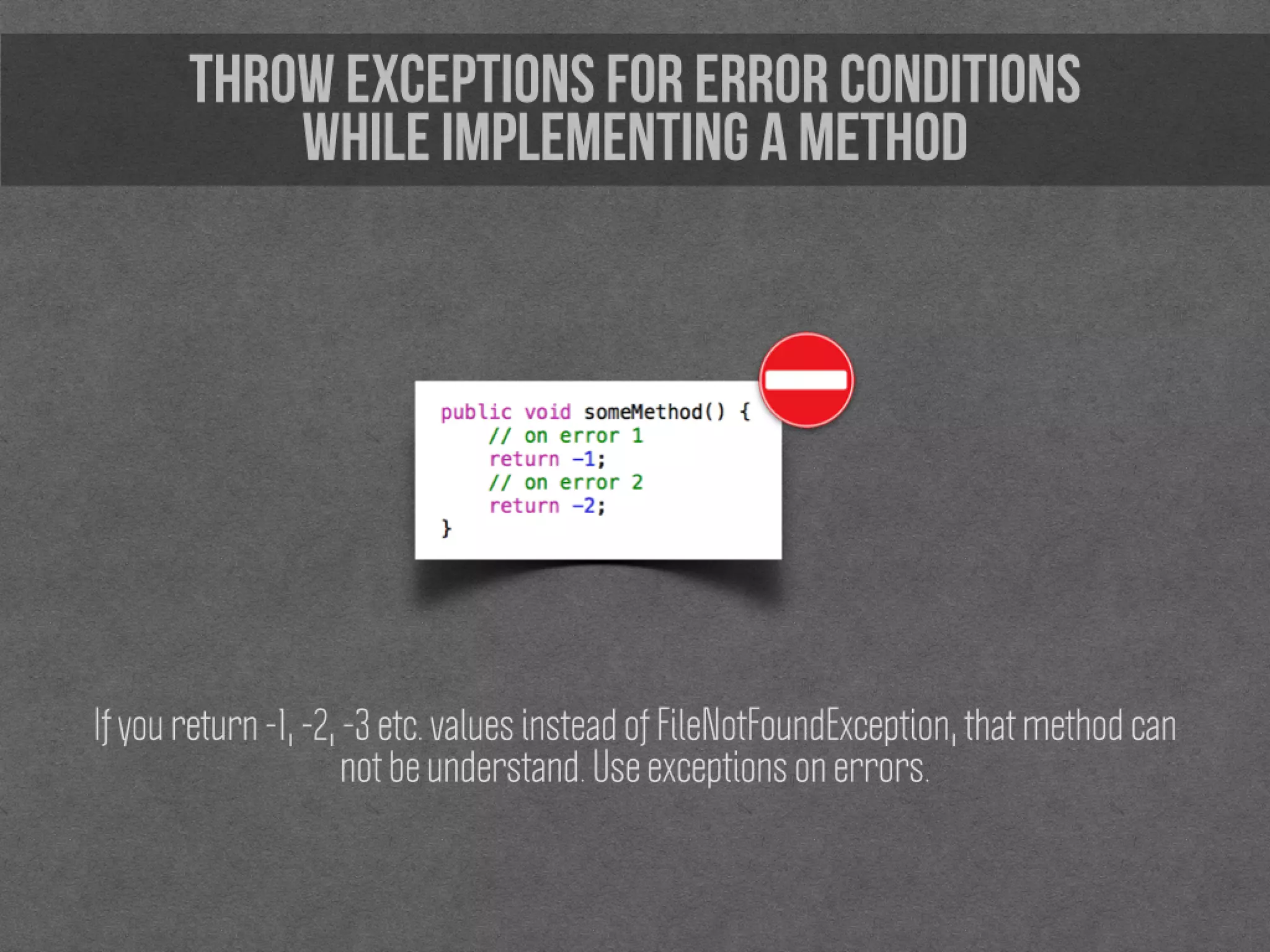 THROW EXCEPTIONS FOR ERROR CONDITIONS WHILE IMPLEMENTING A METHOD

public void someMethod() {
    // on error 1
    return -1;
    // on error 2
    return -2;
}

If you return -1, -2, -3 etc. values instead of FileNotFoundException, that method can not be understand. Use exceptions on errors.